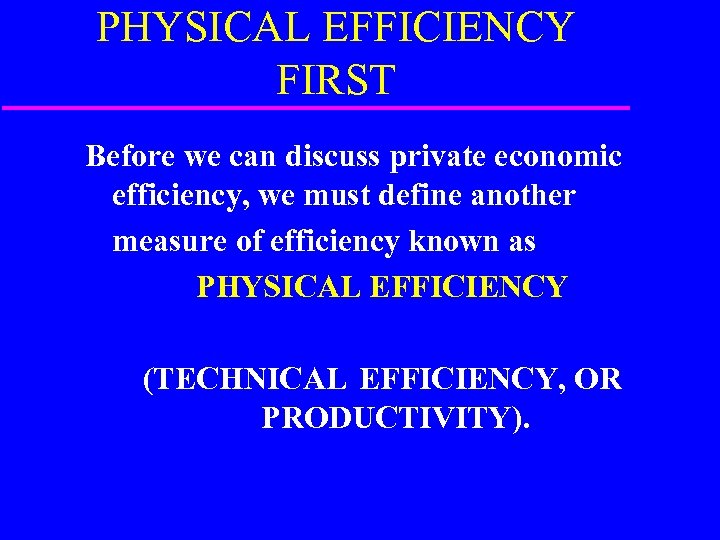 PHYSICAL EFFICIENCY FIRST

Before we can discuss private economic efficiency, we must define another measure of efficiency known as

PHYSICAL EFFICIENCY

(TECHNICAL EFFICIENCY, OR PRODUCTIVITY).